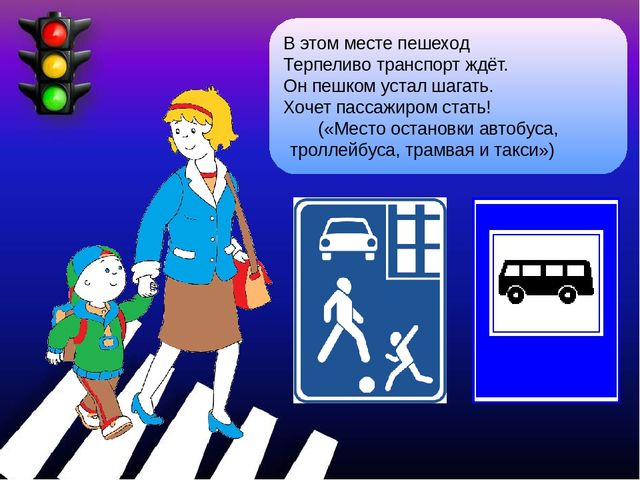 В этом месте пешеход
Терпеливо транспорт ждёт.
Он пешком устал шагать.
Хочет пассажиром стать!
(«Место остановки автобуса, троллейбуса, трамвая и такси»)